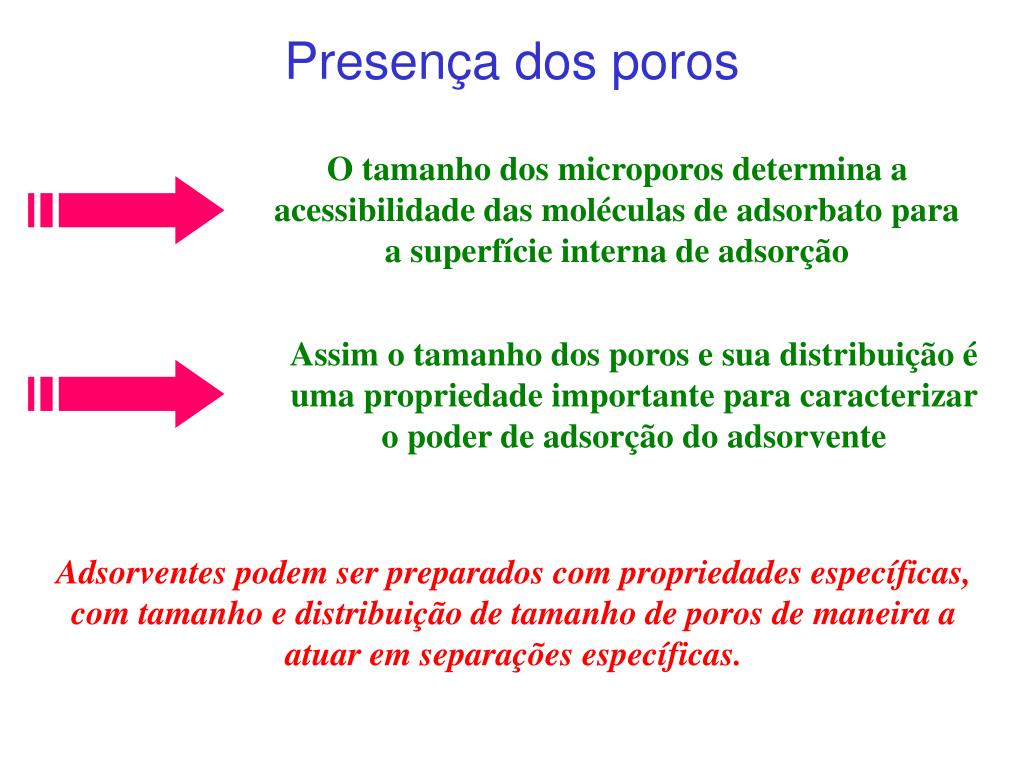 Presença dos poros

O tamanho dos microporos determina a acessibilidade das moléculas de adsorbato para a superfície interna de adsorção

Assim o tamanho dos poros e sua distribuição é uma propriedade importante para caracterizar o poder de adsorção do adsorvente

Adsorventes podem ser preparados com propriedades específicas, com tamanho e distribuição de tamanho de poros de maneira a atuar em separações específicas.